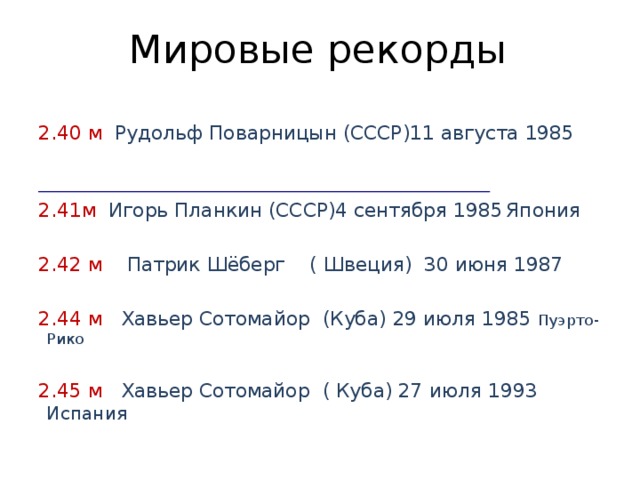 Мировые рекорды

2.40 м Рудольф Поварницын (СССР)11 августа 1985

2.41м Игорь Планкин (СССР)4 сентября 1985 Япония

2.42 м Патрик Шёберг ( Швеция) 30 июня 1987

2.44 м Хавьер Сотомайор (Куба) 29 июля 1985 Пуэрто-Рико

2.45 м Хавьер Сотомайор ( Куба) 27 июля 1993 Испания